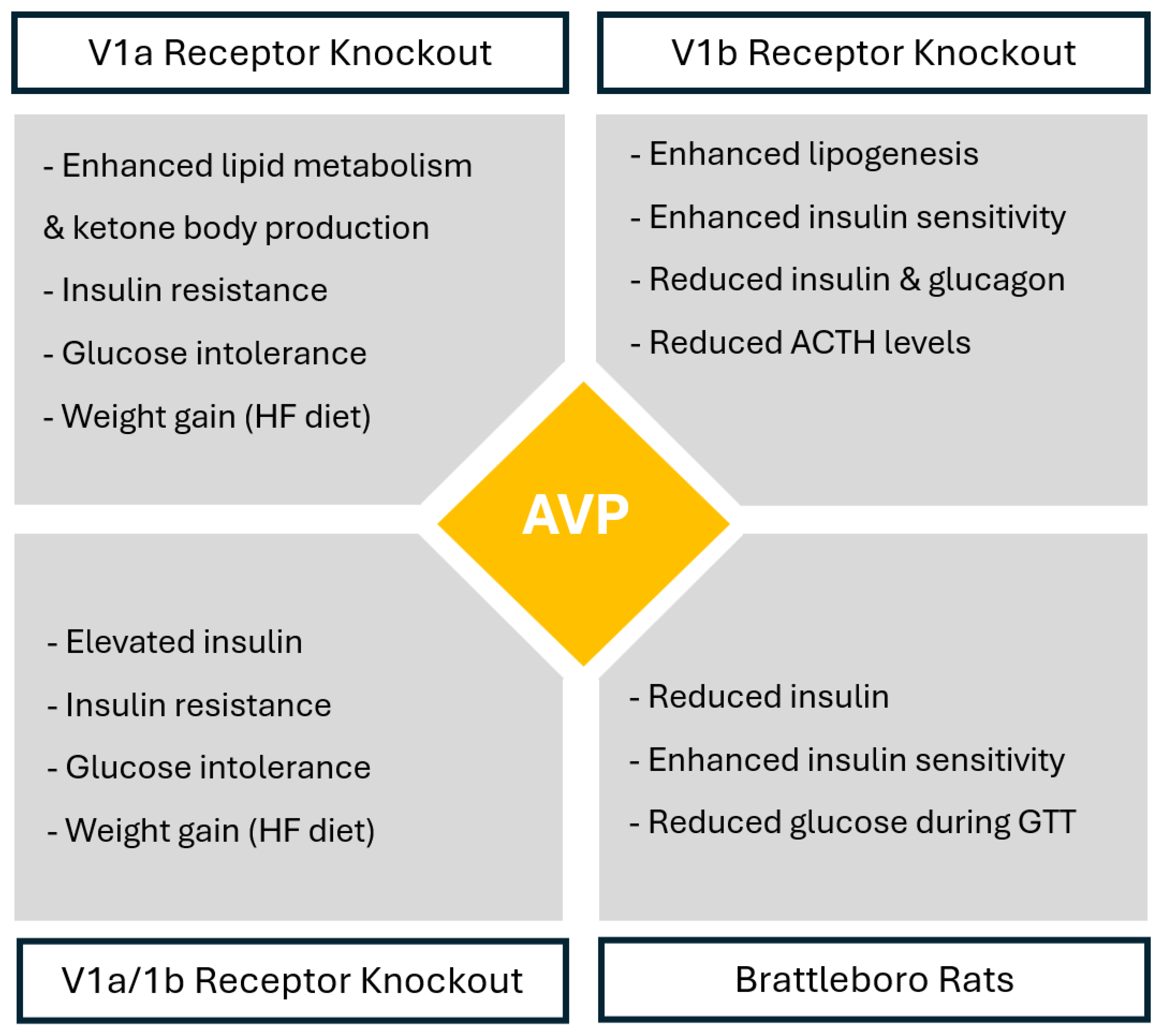 V1a Receptor Knockout

- Enhanced lipid metabolism & ketone body production
- Insulin resistance
- Glucose intolerance
- Weight gain (HF diet)

V1b Receptor Knockout

- Enhanced lipogenesis
- Enhanced insulin sensitivity
- Reduced insulin & glucagon
- Reduced ACTH levels

AVP

- Elevated insulin
- Insulin resistance
- Glucose intolerance
- Weight gain (HF diet)

V1a/1b Receptor Knockout

- Reduced insulin
- Enhanced insulin sensitivity
- Reduced glucose during GTT

Brattleboro Rats